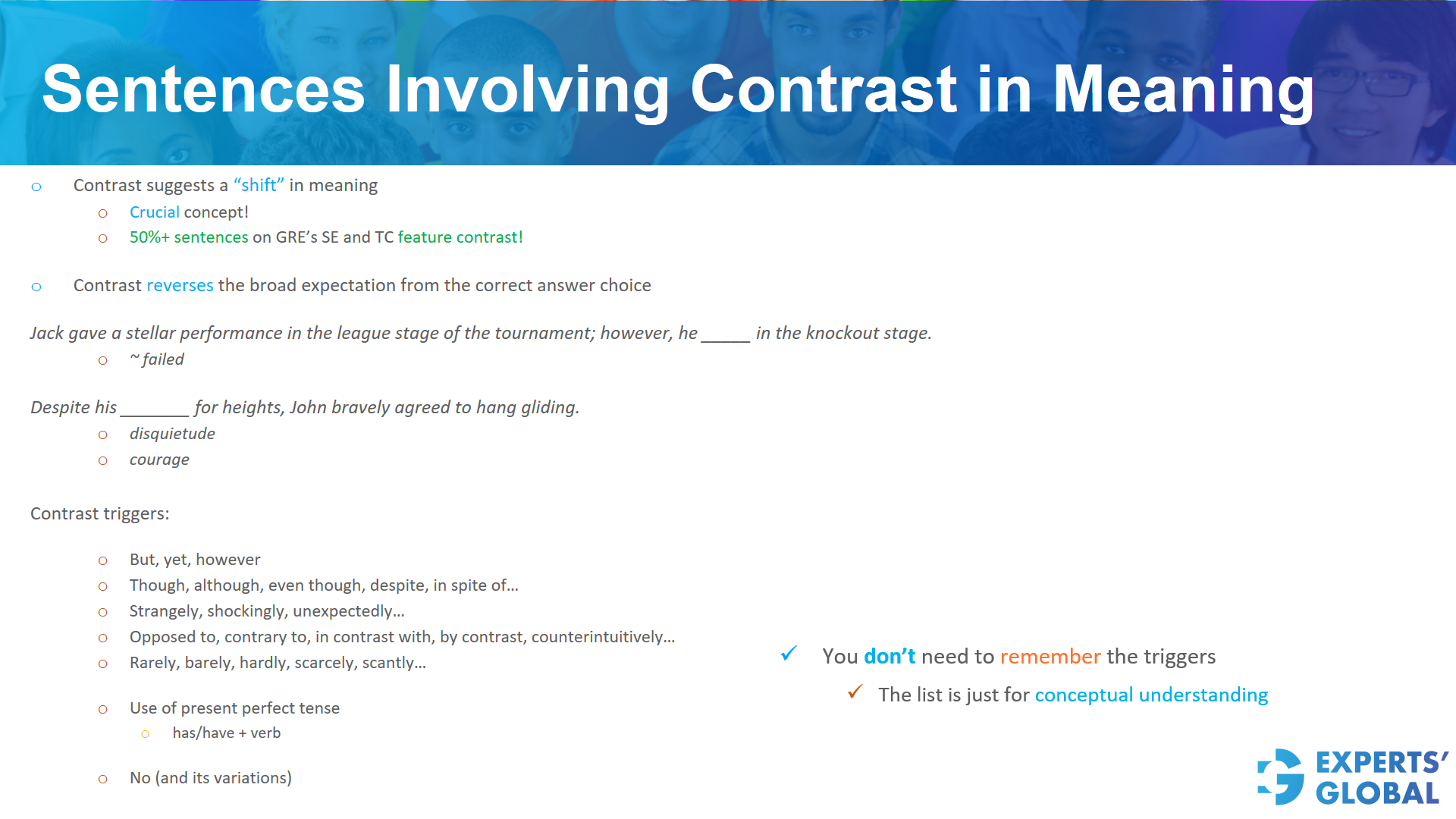 Sentences Involving Contrast in Meaning

○ Contrast suggests a "shift" in meaning
○ Crucial concept!
○ 50%+ sentences on GRE's SE and TC feature contrast!

○ Contrast reverses the broad expectation from the correct answer choice

Jack gave a stellar performance in the league stage of the tournament; however, he _____ in the knockout stage.
○ ~ failed

Despite his _______ for heights, John bravely agreed to hang gliding.
○ disquietude
○ courage

Contrast triggers:

○ But, yet, however
○ Though, although, even though, despite, in spite of…
○ Strangely, shockingly, unexpectedly…
○ Opposed to, contrary to, in contrast with, by contrast, counterintuitively…
○ Rarely, barely, hardly, scarcely, scantly…

○ Use of present perfect tense
○ has/have + verb

○ No (and its variations)

✓ You don't need to remember the triggers
✓ The list is just for conceptual understanding

EXPERTS' GLOBAL